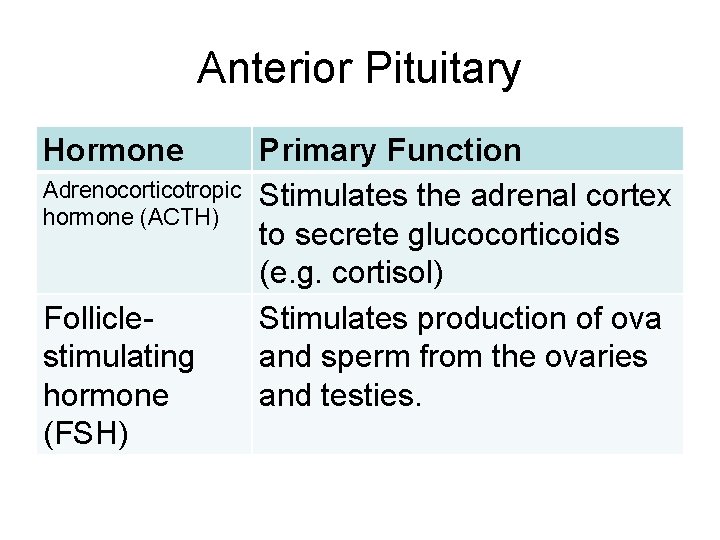 Anterior Pituitary

| Hormone | Primary Function |
|---|---|
| Adrenocorticotropic hormone (ACTH) | Stimulates the adrenal cortex to secrete glucocorticoids (e.g. cortisol) |
| Follicle-stimulating hormone (FSH) | Stimulates production of ova and sperm from the ovaries and testies. |